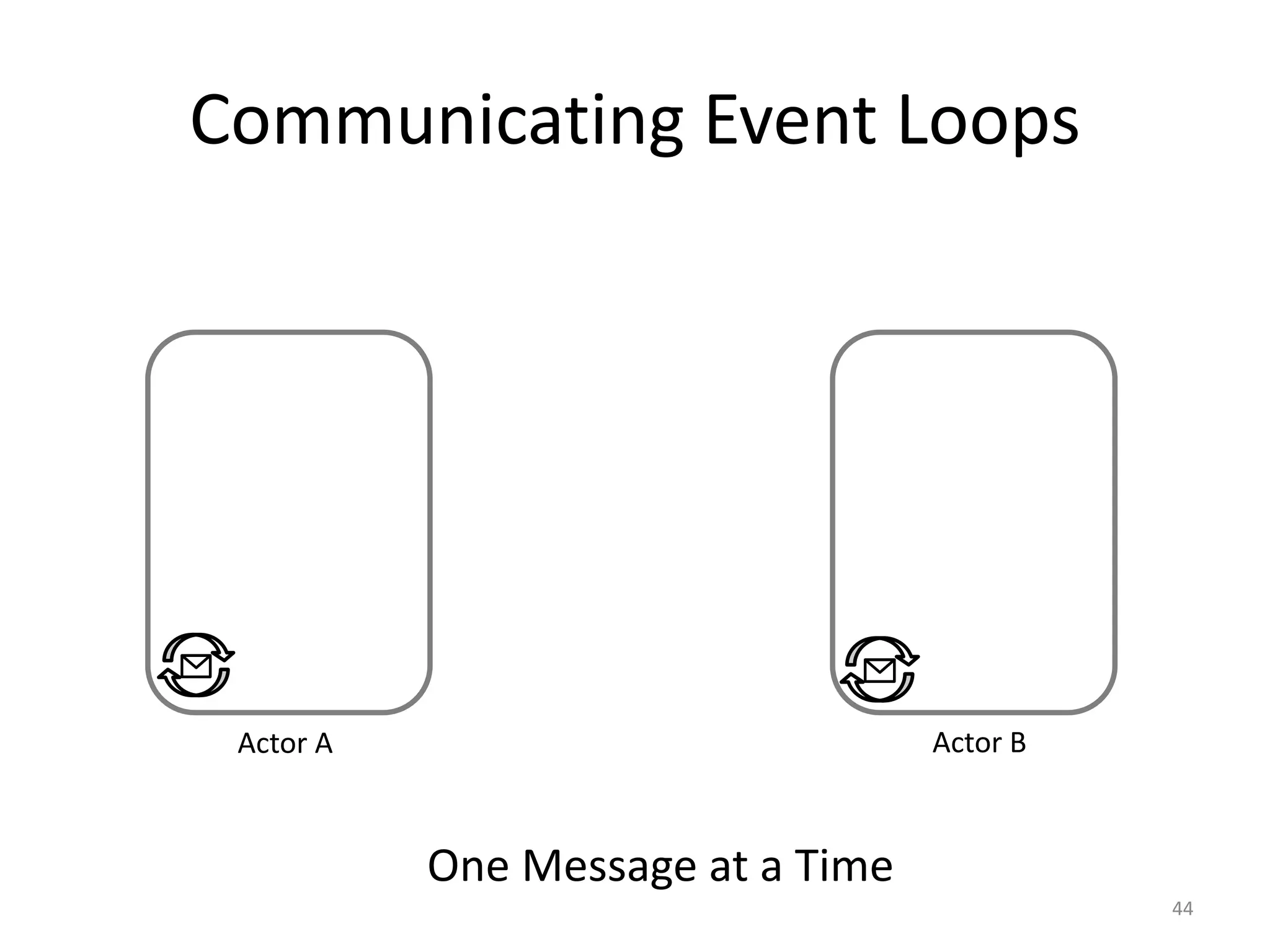 Communicating Event Loops

Actor A

Actor B

One Message at a Time

44